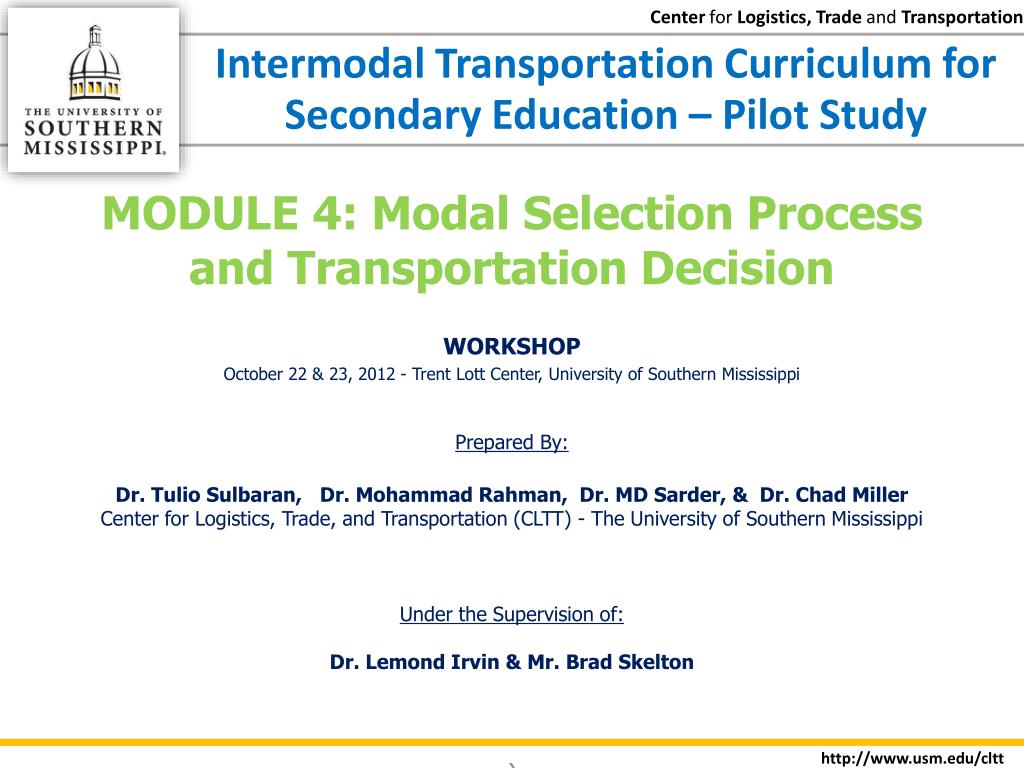 Center for Logistics, Trade and Transportation

THE UNIVERSITY OF SOUTHERN MISSISSIPPI.

Intermodal Transportation Curriculum for Secondary Education – Pilot Study

MODULE 4: Modal Selection Process and Transportation Decision

WORKSHOP
October 22 & 23, 2012 - Trent Lott Center, University of Southern Mississippi

Prepared By:

Dr. Tulio Sulbaran, Dr. Mohammad Rahman, Dr. MD Sarder, & Dr. Chad Miller
Center for Logistics, Trade, and Transportation (CLTT) - The University of Southern Mississippi

Under the Supervision of:

Dr. Lemond Irvin & Mr. Brad Skelton

http://www.usm.edu/cltt